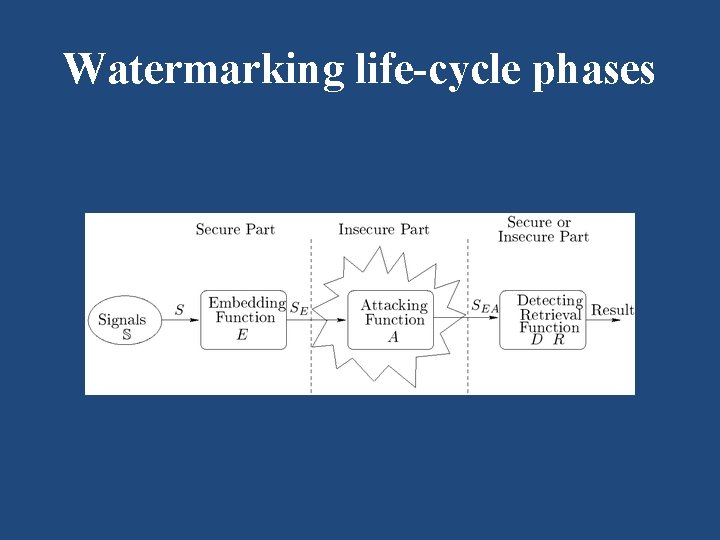 Watermarking life-cycle phases

Secure Part

Insecure Part

Secure or Insecure Part

Signals $\mathbb{S}$

$S$

Embedding Function $E$

$S_E$

Attacking Function $A$

$S_{EA}$

Detecting Retrieval Function $D$ $R$

Result